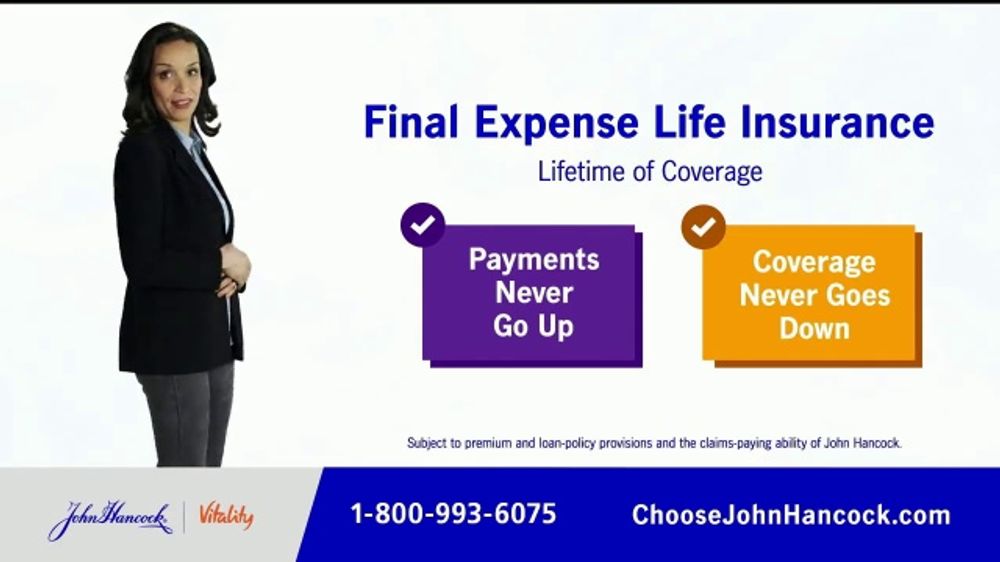 Final Expense Life Insurance

Lifetime of Coverage

Payments Never Go Up

Coverage Never Goes Down

Subject to premium and loan-policy provisions and the claims-paying ability of John Hancock.

John Hancock | Vitality

1-800-993-6075

ChooseJohnHancock.com